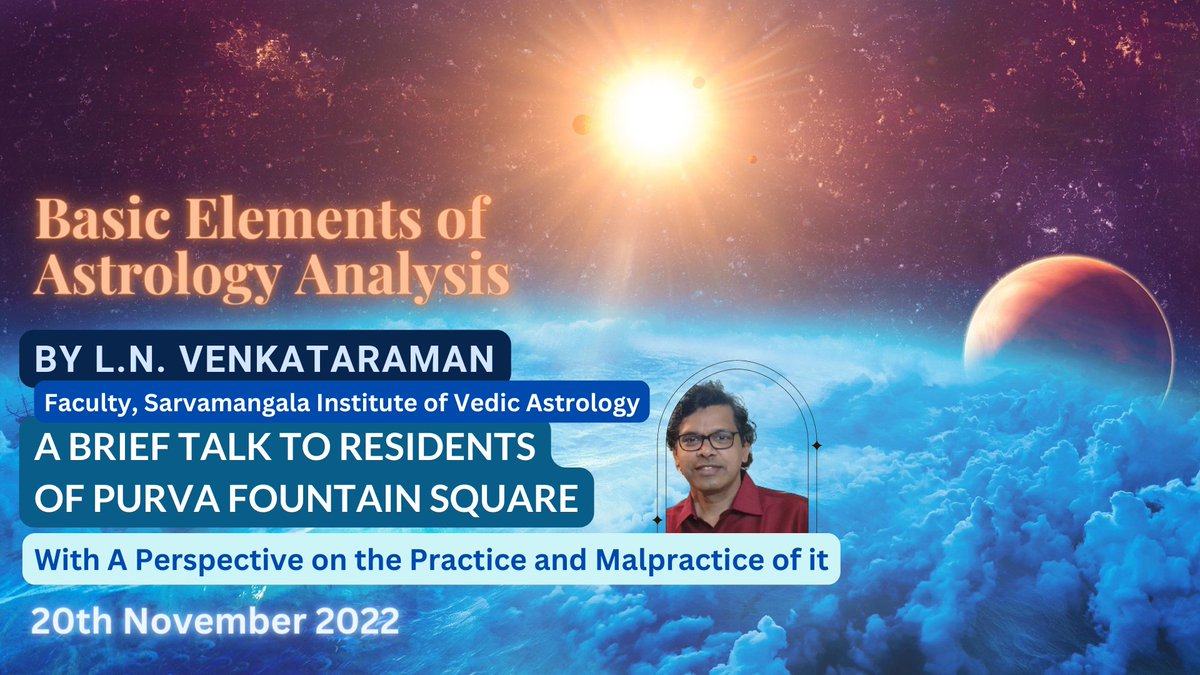 Basic Elements of Astrology Analysis

BY L.N. VENKATARAMAN

Faculty, Sarvamangala Institute of Vedic Astrology

A BRIEF TALK TO RESIDENTS OF PURVA FOUNTAIN SQUARE

With A Perspective on the Practice and Malpractice of it

20th November 2022